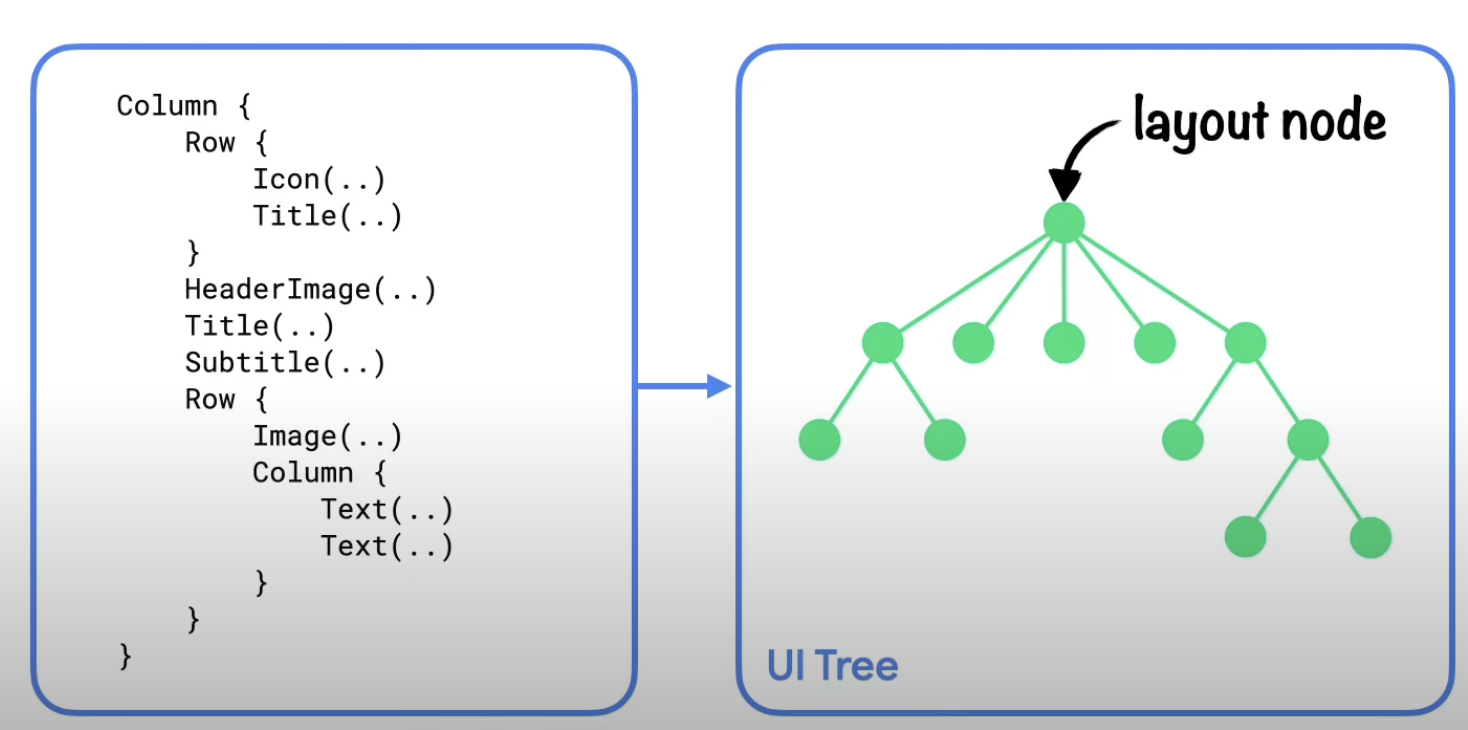 Column {
    Row {
        Icon(..)
        Title(..)
    }
    HeaderImage(..)
    Title(..)
    Subtitle(..)
    Row {
        Image(..)
        Column {
            Text(..)
            Text(..)
        }
    }
}

layout node

UI Tree